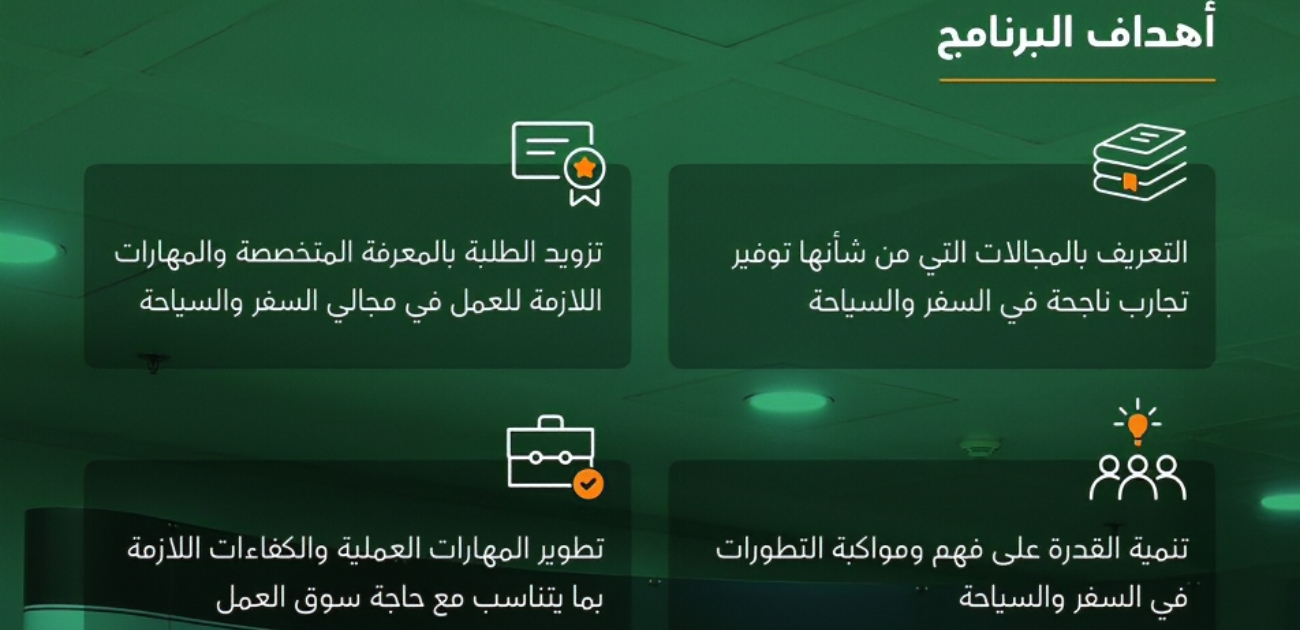 أهداف البرنامج

التعريف بالمجالات التي من شأنها توفير تجارب ناجحة في السفر والسياحة

تزويد الطلبة بالمعرفة المتخصصة والمهارات اللازمة للعمل في مجالي السفر والسياحة

تنمية القدرة على فهم ومواكبة التطورات في السفر والسياحة

تطوير المهارات العملية والكفاءات اللازمة بما يتناسب مع حاجة سوق العمل